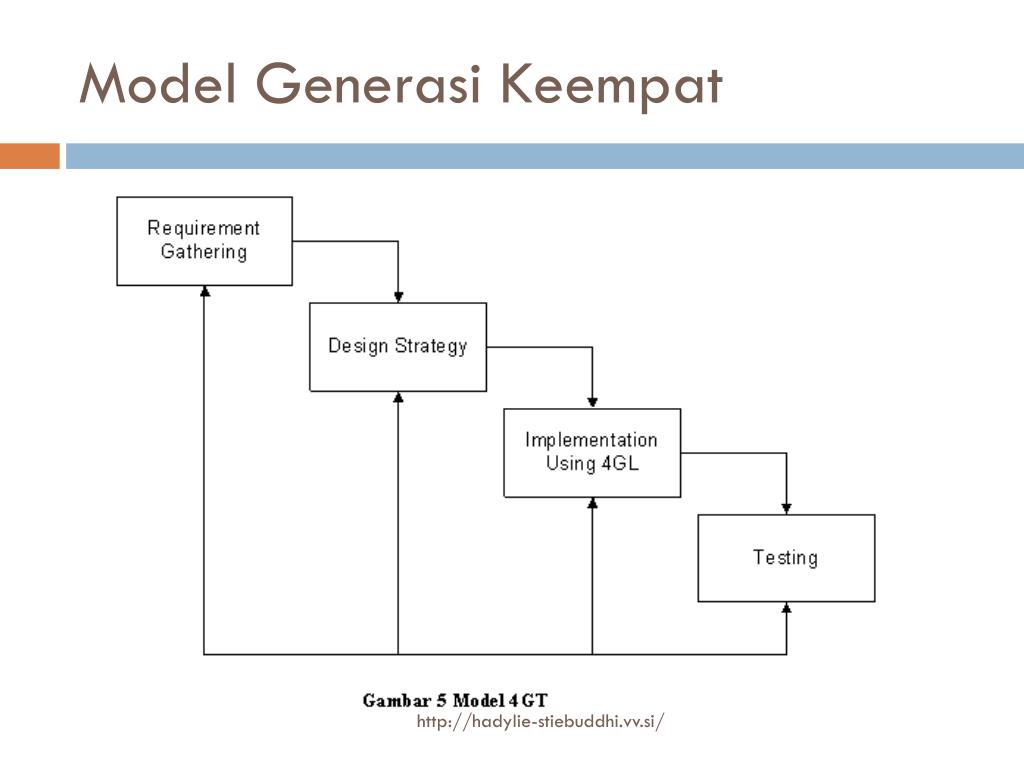 Model Generasi Keempat

Requirement Gathering

Design Strategy

Implementation Using 4GL

Testing

Gambar 5 Model 4 GT

http://hadylie-stiebuddhi.vv.si/